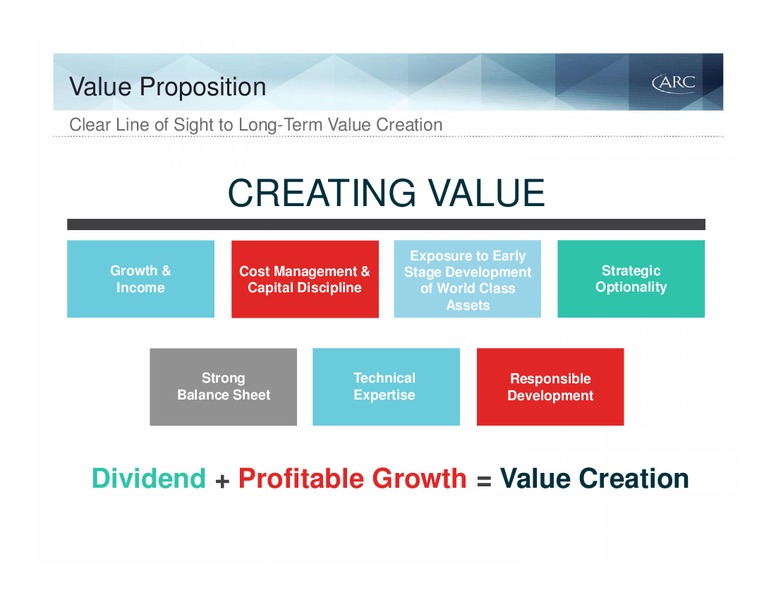 Value Proposition

ARC

Clear Line of Sight to Long-Term Value Creation

CREATING VALUE

Growth & Income

Cost Management & Capital Discipline

Exposure to Early Stage Development of World Class Assets

Strategic Optionality

Strong Balance Sheet

Technical Expertise

Responsible Development

Dividend + Profitable Growth = Value Creation